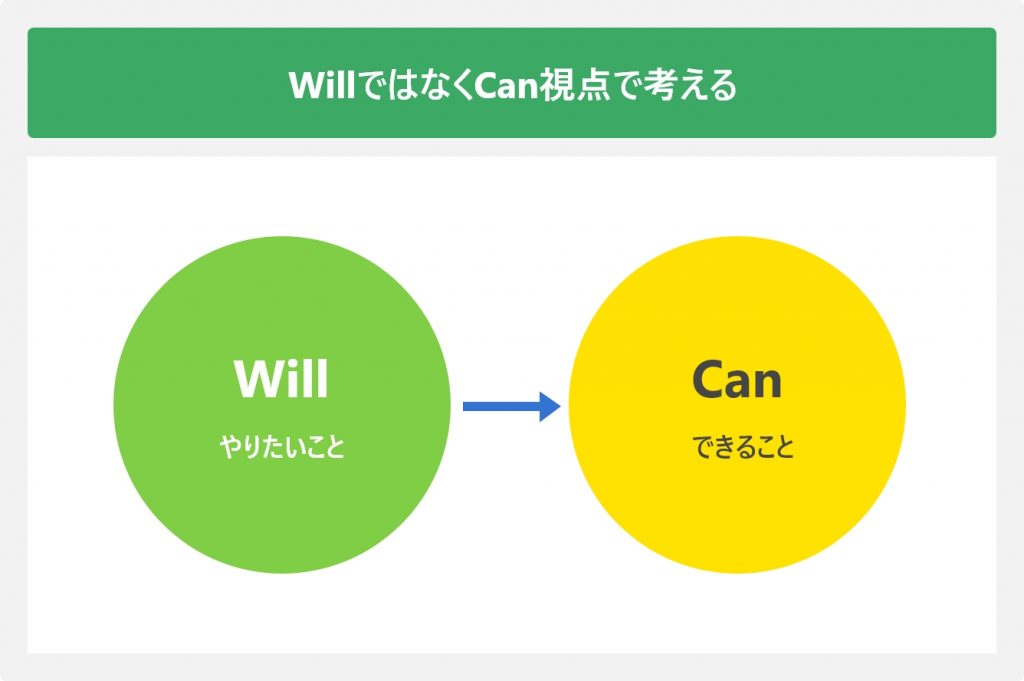 WillではなくCan視点で考える

Will
やりたいこと

Can
できること